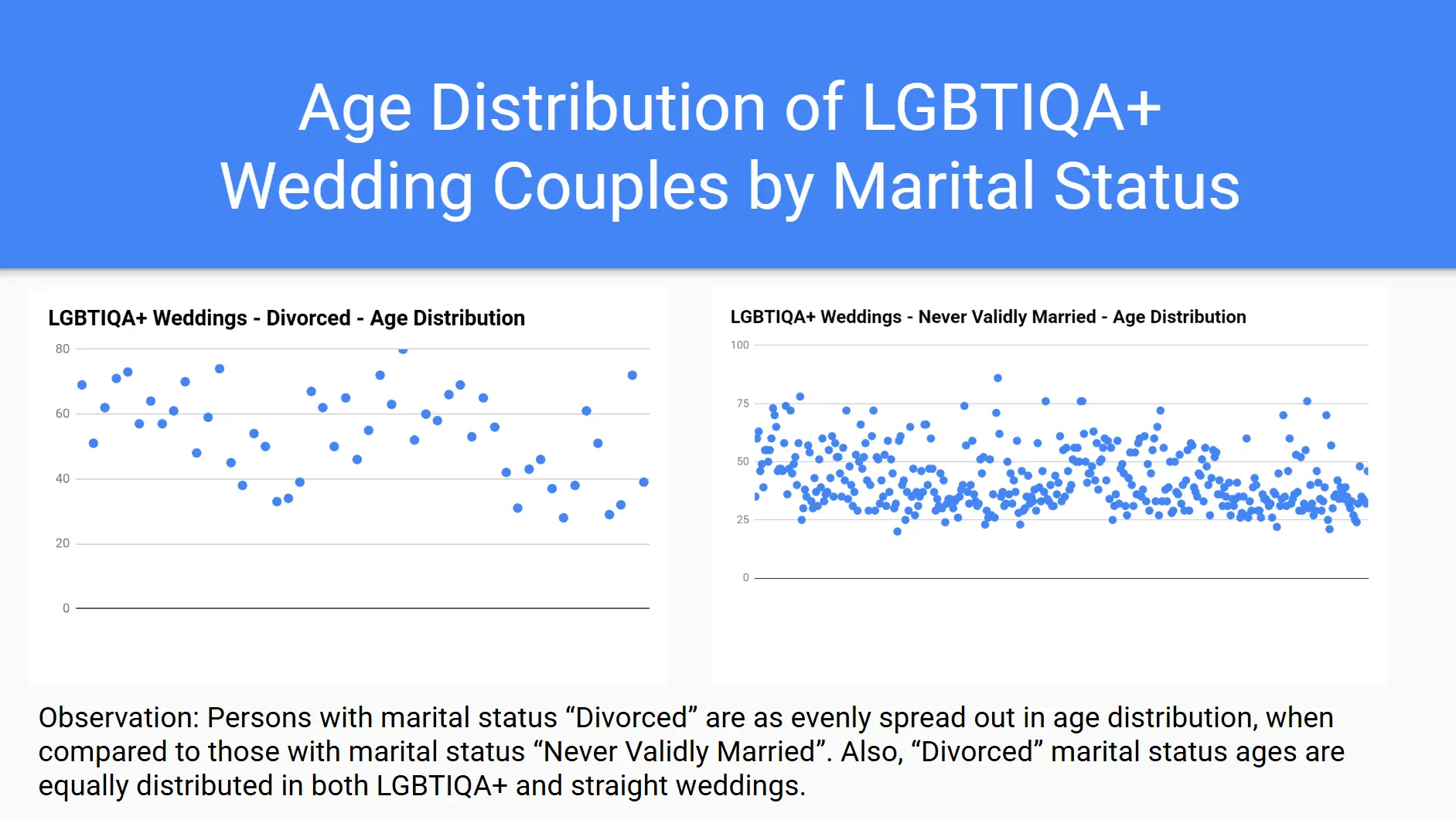 Age Distribution of LGBTIQA+ Wedding Couples by Marital Status

LGBTIQA+ Weddings - Divorced - Age Distribution

80
60
40
20
0

LGBTIQA+ Weddings - Never Validly Married - Age Distribution

100
75
50
25
0

Observation: Persons with marital status “Divorced” are as evenly spread out in age distribution, when compared to those with marital status “Never Validly Married”. Also, “Divorced” marital status ages are equally distributed in both LGBTIQA+ and straight weddings.